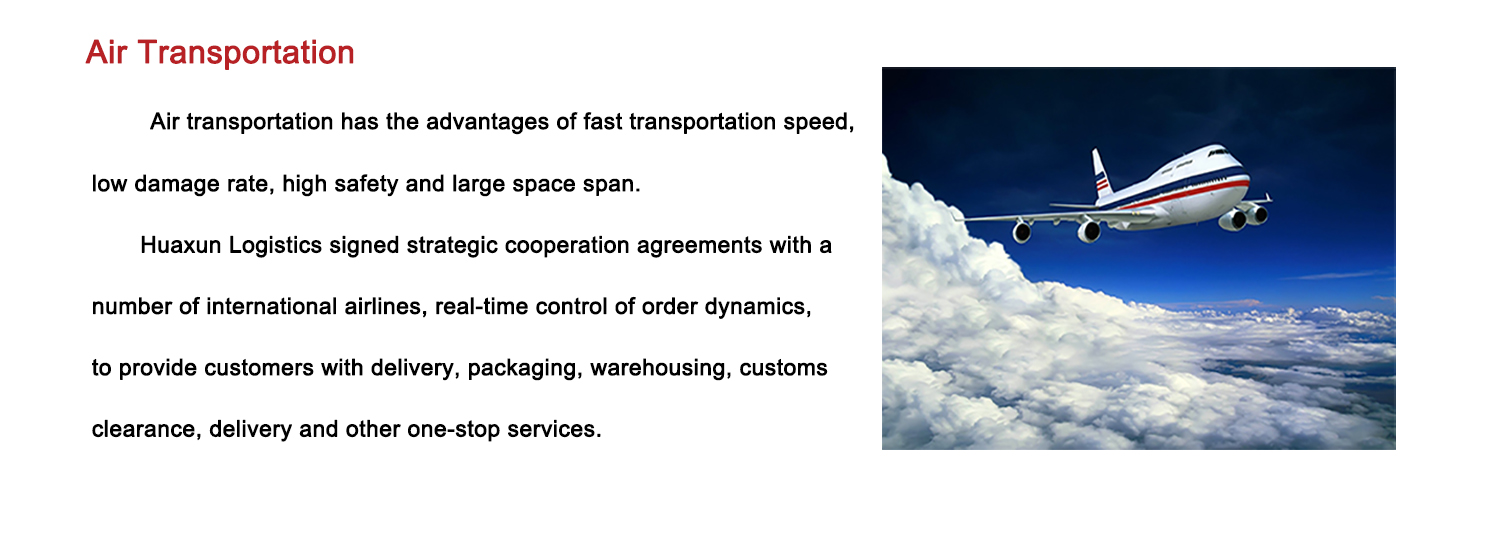 Air Transportation

Air transportation has the advantages of fast transportation speed, low damage rate, high safety and large space span.

Huaxun Logistics signed strategic cooperation agreements with a number of international airlines, real-time control of order dynamics, to provide customers with delivery, packaging, warehousing, customs clearance, delivery and other one-stop services.